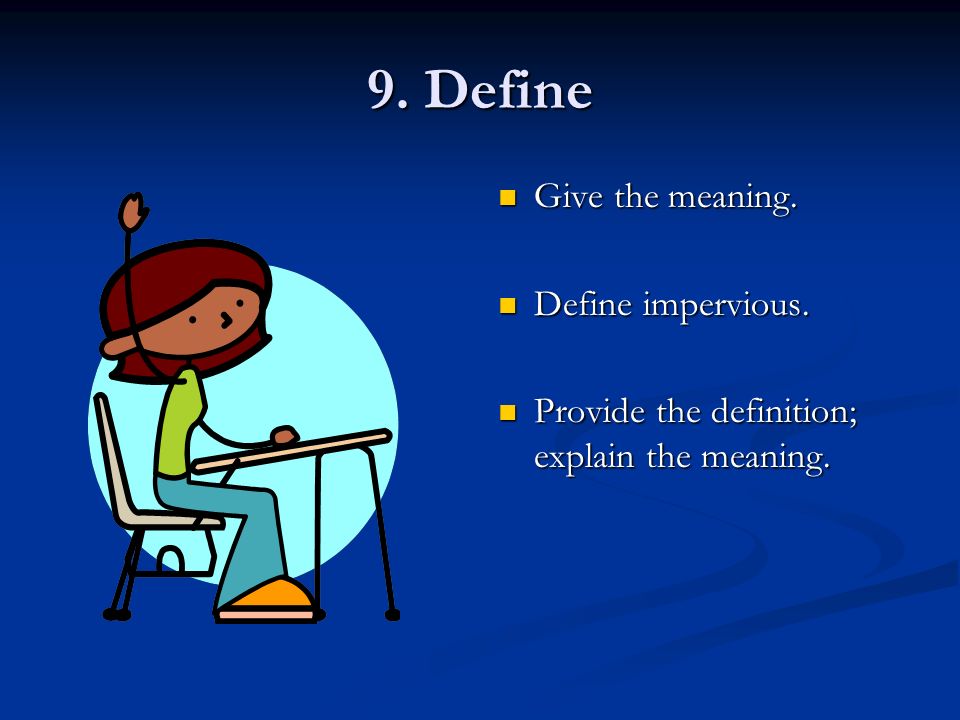 9. Define

- Give the meaning.
- Define impervious.
- Provide the definition; explain the meaning.